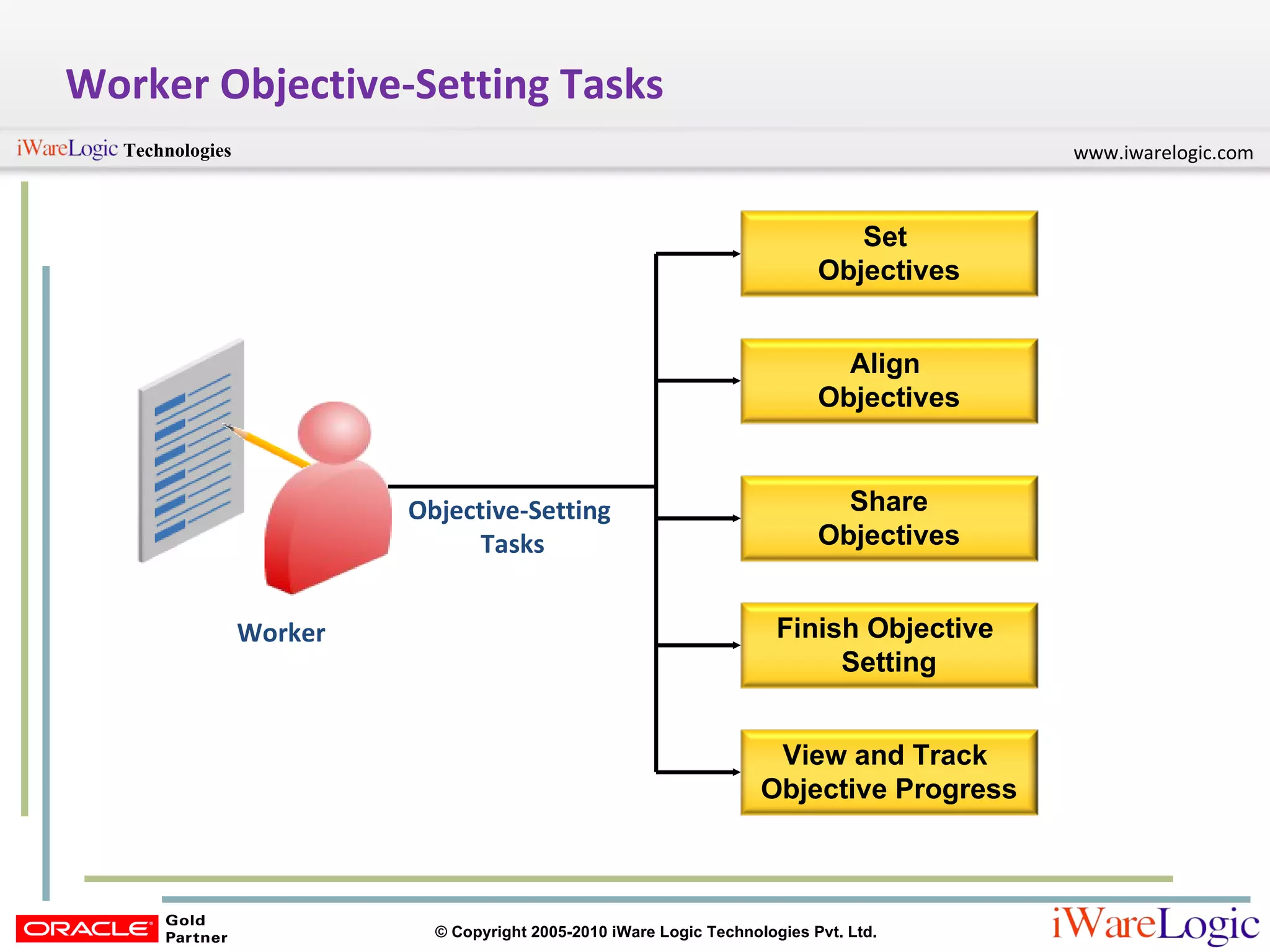 Worker Objective-Setting Tasks

iWareLogic Technologies

www.iwarelogic.com

Worker

Objective-Setting Tasks

Set Objectives

Align Objectives

Share Objectives

Finish Objective Setting

View and Track Objective Progress

ORACLE Gold Partner

© Copyright 2005-2010 iWare Logic Technologies Pvt. Ltd.

iWareLogic